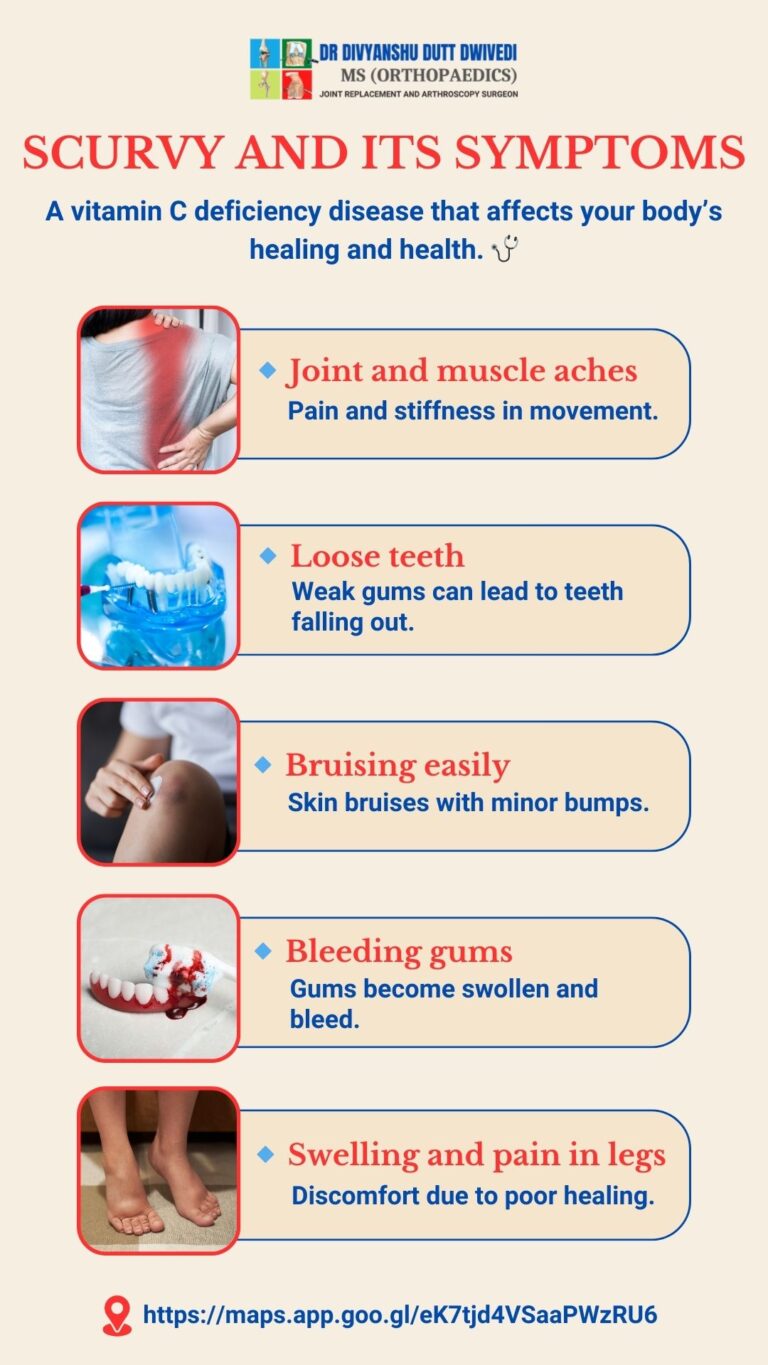 DR DIVYANSHU DUTT DWIVEDI
MS (ORTHOPAEDICS)
JOINT REPLACEMENT AND ARTHROSCOPY SURGEON

SCURVY AND ITS SYMPTOMS

A vitamin C deficiency disease that affects your body's healing and health. 🩺

Joint and muscle aches
Pain and stiffness in movement.

Loose teeth
Weak gums can lead to teeth falling out.

Bruising easily
Skin bruises with minor bumps.

Bleeding gums
Gums become swollen and bleed.

Swelling and pain in legs
Discomfort due to poor healing.

https://maps.app.goo.gl/eK7tjd4VSaaPWzRU6